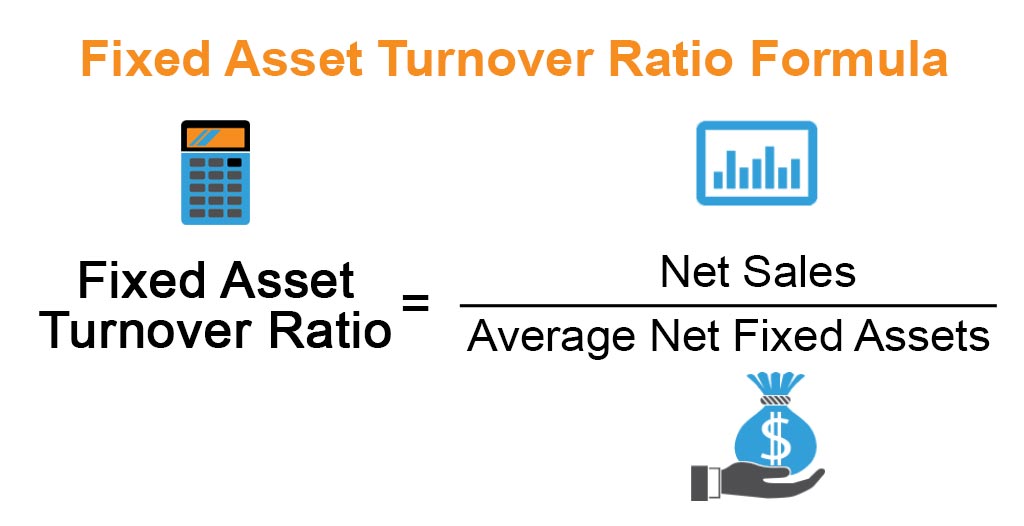 Fixed Asset Turnover Ratio Formula

$\text{Fixed Asset Turnover Ratio} = \frac{\text{Net Sales}}{\text{Average Net Fixed Assets}}$

$